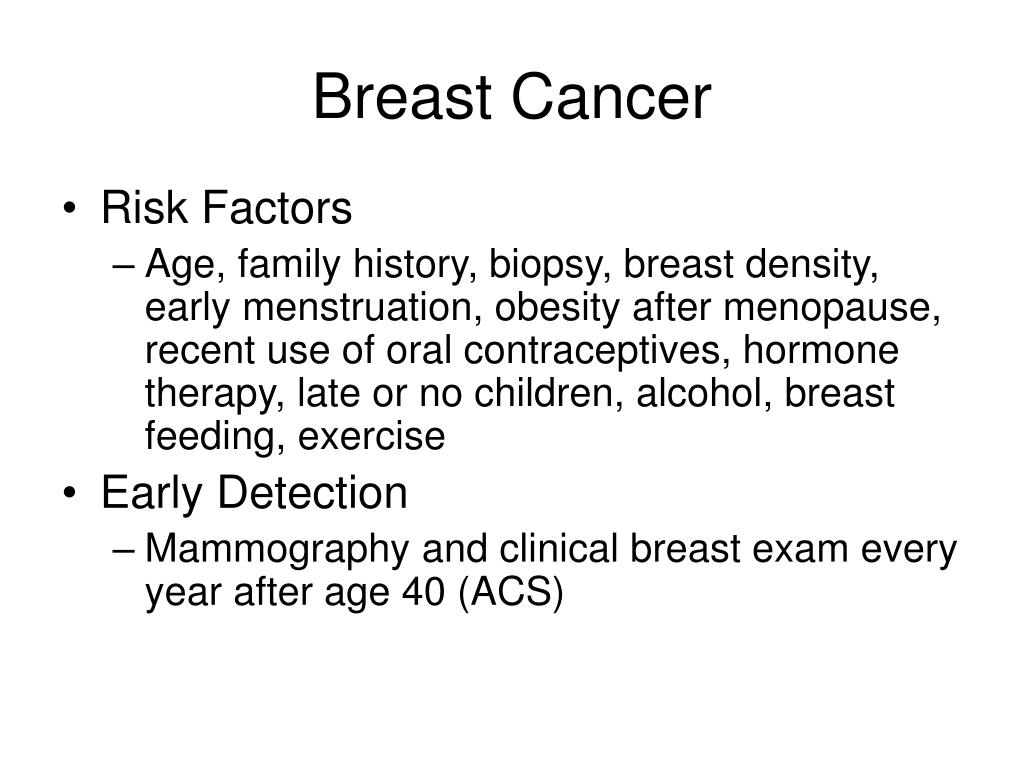 Breast Cancer

• Risk Factors
– Age, family history, biopsy, breast density, early menstruation, obesity after menopause, recent use of oral contraceptives, hormone therapy, late or no children, alcohol, breast feeding, exercise

• Early Detection
– Mammography and clinical breast exam every year after age 40 (ACS)